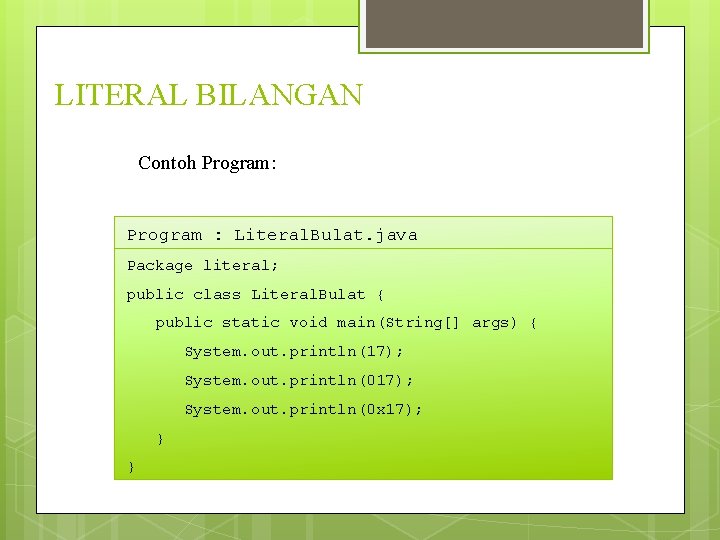 LITERAL BILANGAN

Contoh Program:

Program : LiteralBulat.java

Package literal;
public class LiteralBulat {
public static void main(String[] args) {
System.out.println(17);
System.out.println(017);
System.out.println(0x17);
}
}